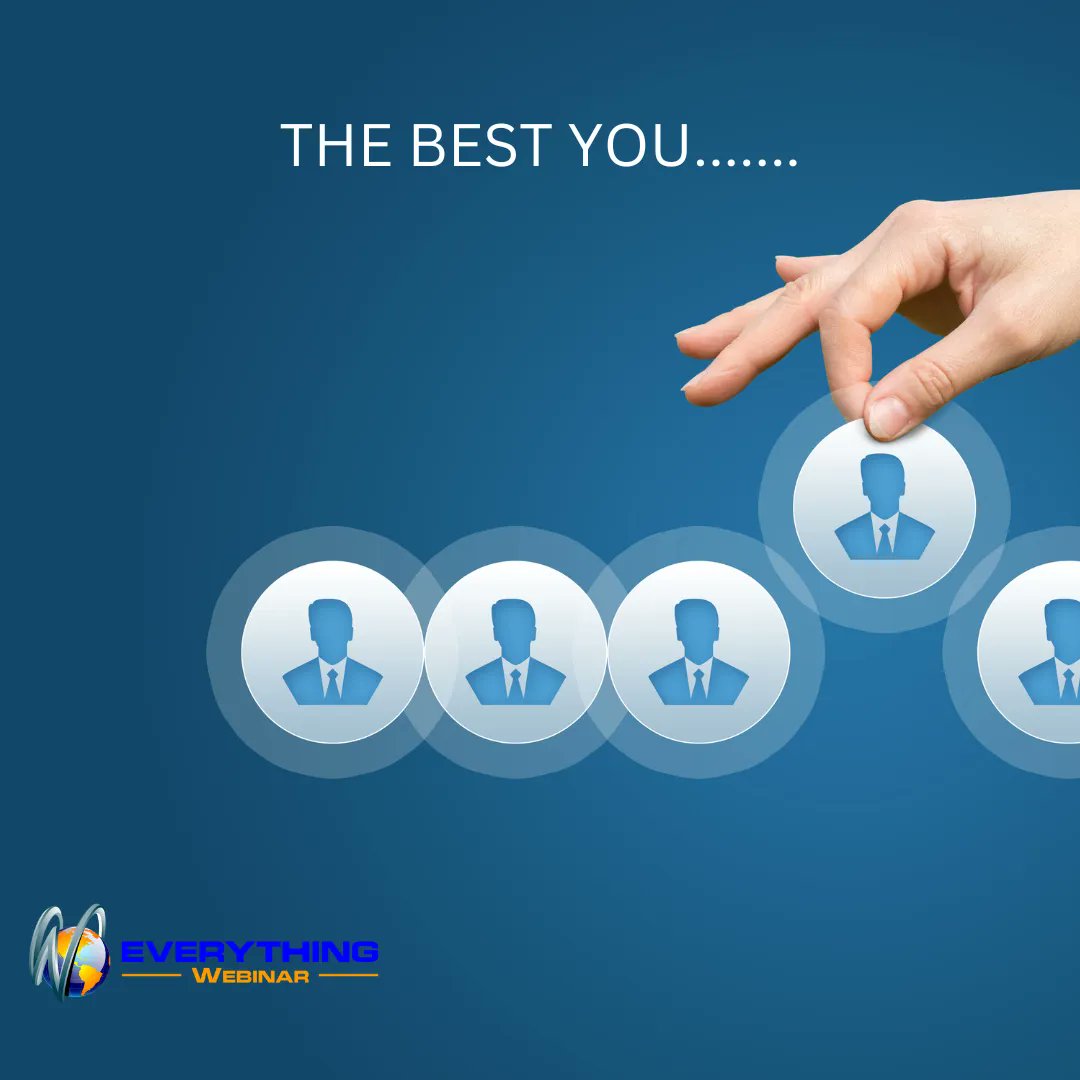 THE BEST YOU.......

EVERYTHING
WEBINAR